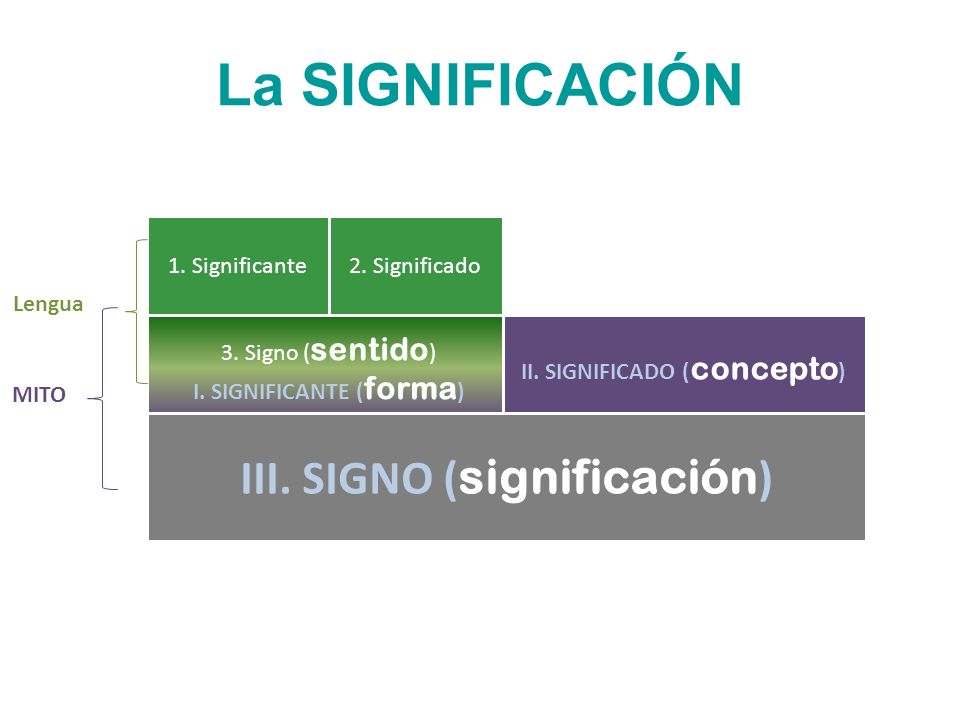 La SIGNIFICACIÓN

Lengua

MITO

1. Significante

2. Significado

3. Signo (sentido)
I. SIGNIFICANTE (forma)

II. SIGNIFICADO (concepto)

III. SIGNO (significación)